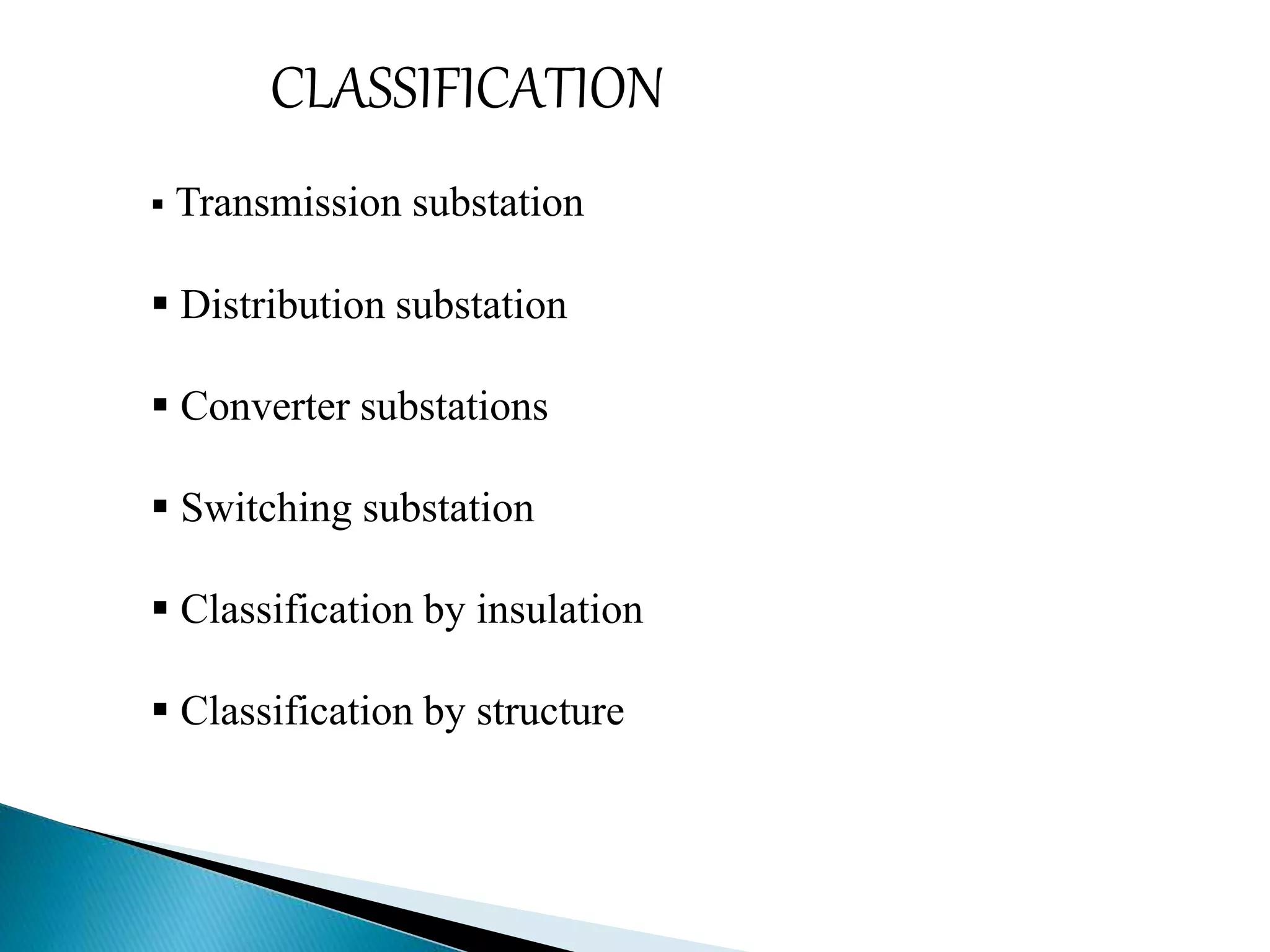 CLASSIFICATION

▪ Transmission substation

▪ Distribution substation

▪ Converter substations

▪ Switching substation

▪ Classification by insulation

▪ Classification by structure